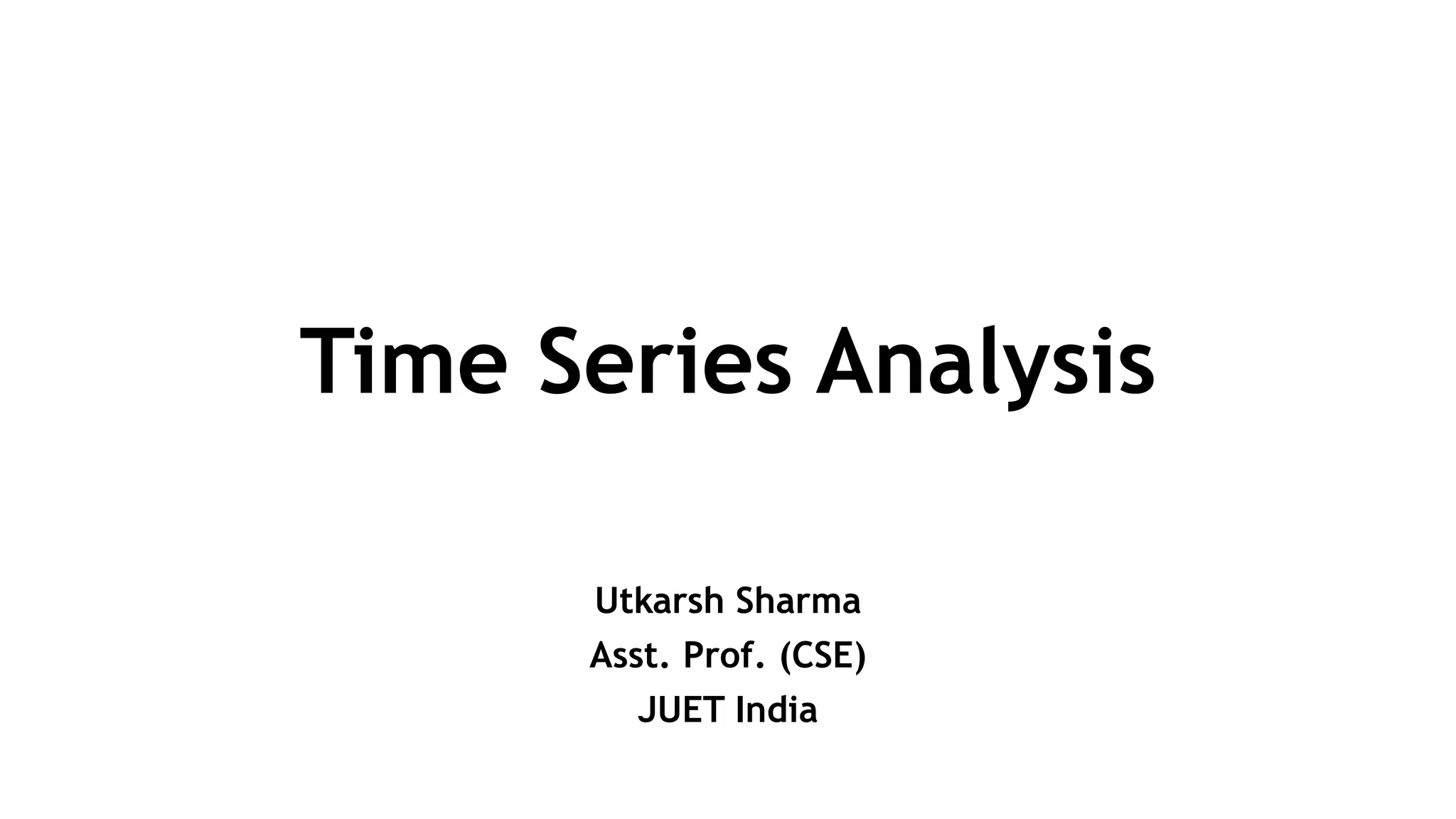 Time Series Analysis

Utkarsh Sharma
Asst. Prof. (CSE)
JUET India